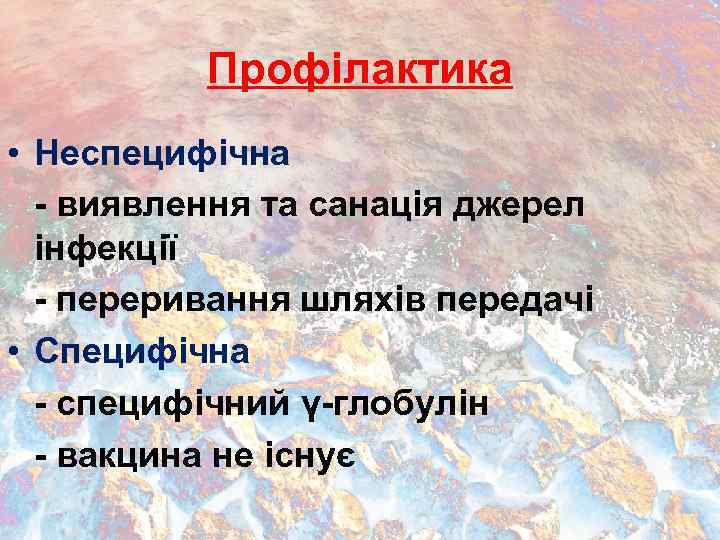 Профілактика

• Неспецифічна

- виявлення та санація джерел інфекції

- переривання шляхів передачі

• Специфічна

- специфічний γ-глобулін

- вакцина не існує